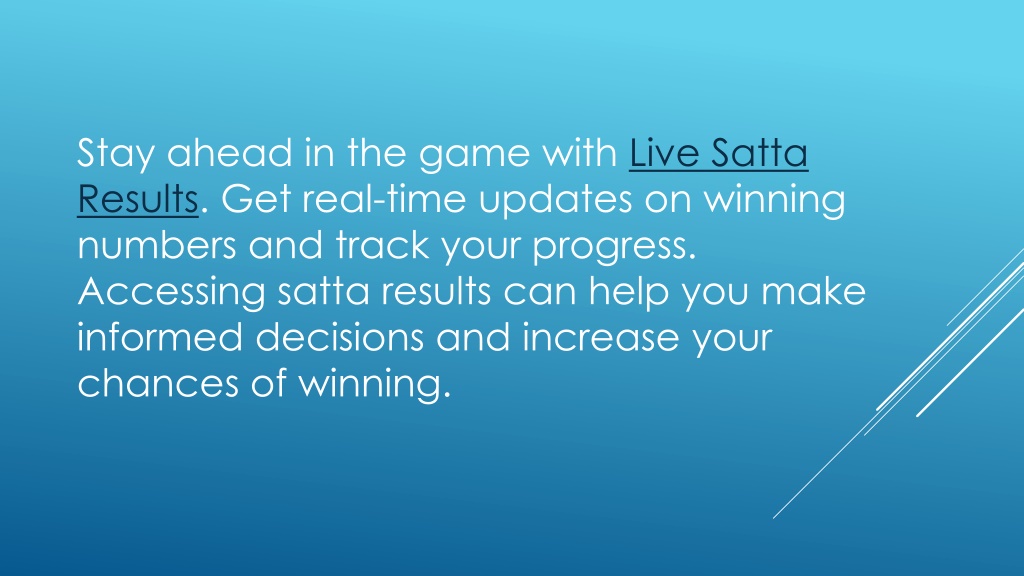 Stay ahead in the game with Live Satta Results. Get real-time updates on winning numbers and track your progress. Accessing satta results can help you make informed decisions and increase your chances of winning.